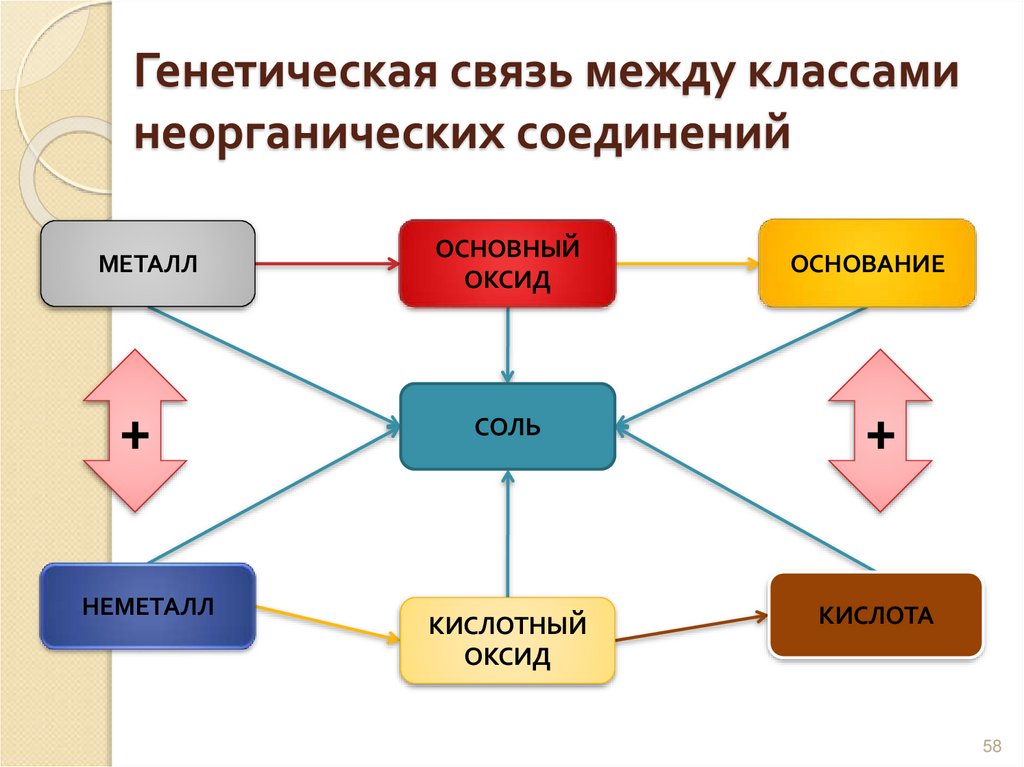 Генетическая связь между классами неорганических соединений

МЕТАЛЛ

ОСНОВНЫЙ ОКСИД

ОСНОВАНИЕ

+

СОЛЬ

+

НЕМЕТАЛЛ

КИСЛОТНЫЙ ОКСИД

КИСЛОТА

58